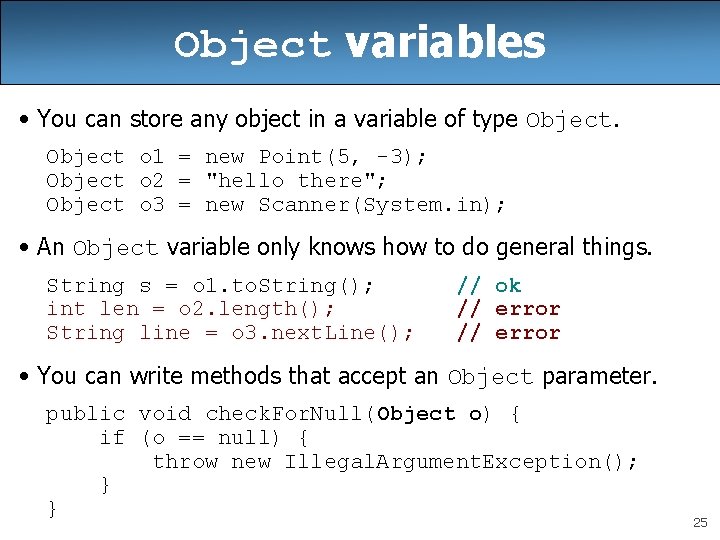 Object variables

• You can store any object in a variable of type Object.

Object o1 = new Point(5, -3);
Object o2 = "hello there";
Object o3 = new Scanner(System.in);

• An Object variable only knows how to do general things.

String s = o1.toString(); // ok
int len = o2.length(); // error
String line = o3.nextLine(); // error

• You can write methods that accept an Object parameter.

public void checkForNull(Object o) {
 if (o == null) {
 throw new IllegalArgumentException();
 }
}

25